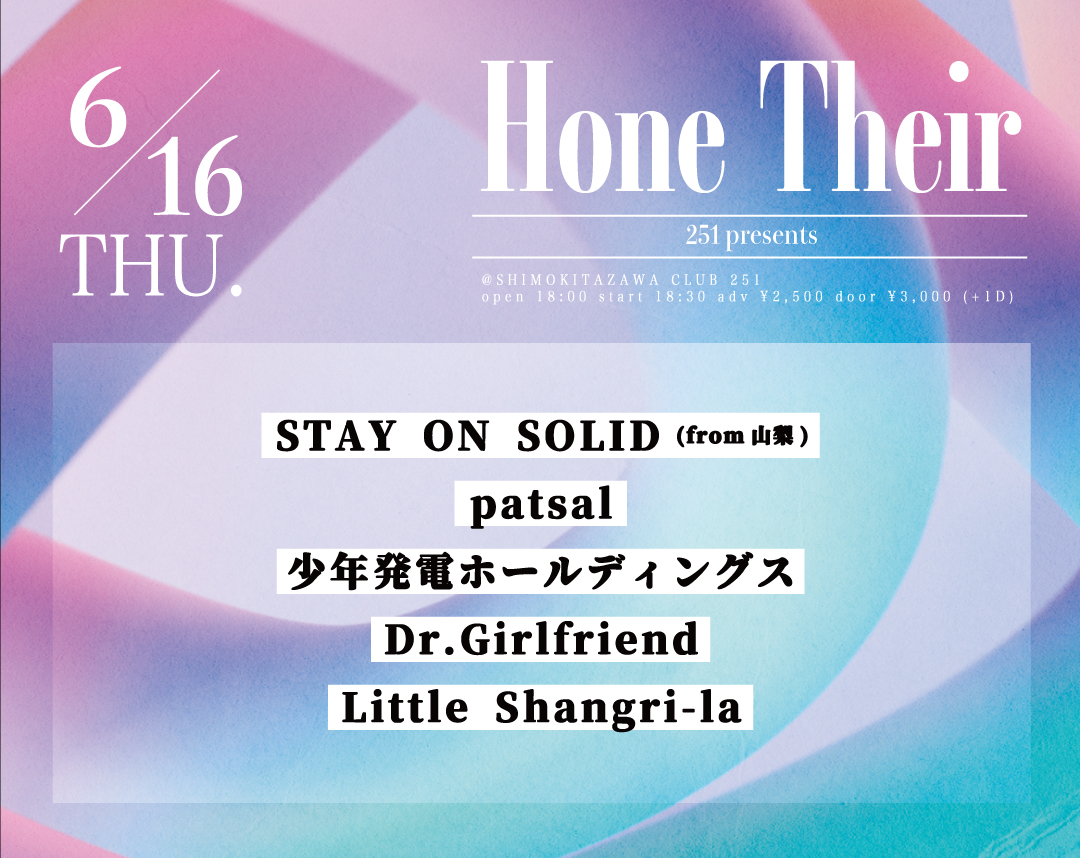 6/16 THU.

Hone Their

251 presents

@SHIMOKITAZAWA CLUB 251
open 18:00 start 18:30 adv ¥2,500 door ¥3,000 (+1D)

STAY ON SOLID (from 山梨)

patsal

少年発電ホールディングス

Dr.Girlfriend

Little Shangri-la